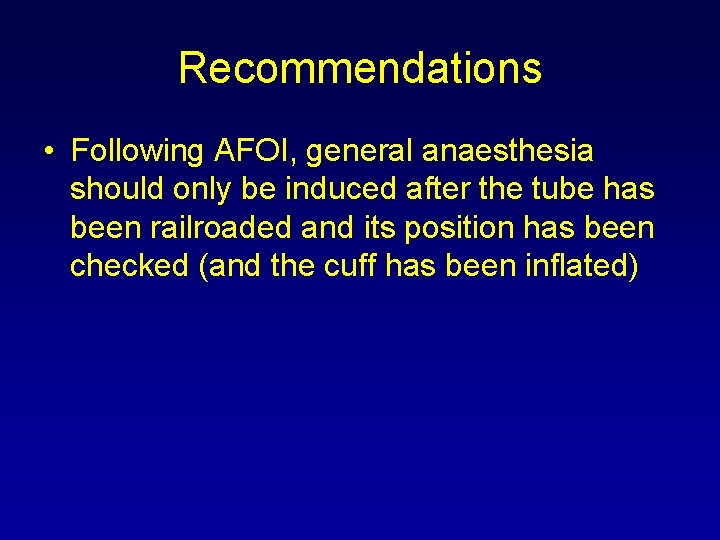 Recommendations

• Following AFOI, general anaesthesia should only be induced after the tube has been railroaded and its position has been checked (and the cuff has been inflated)